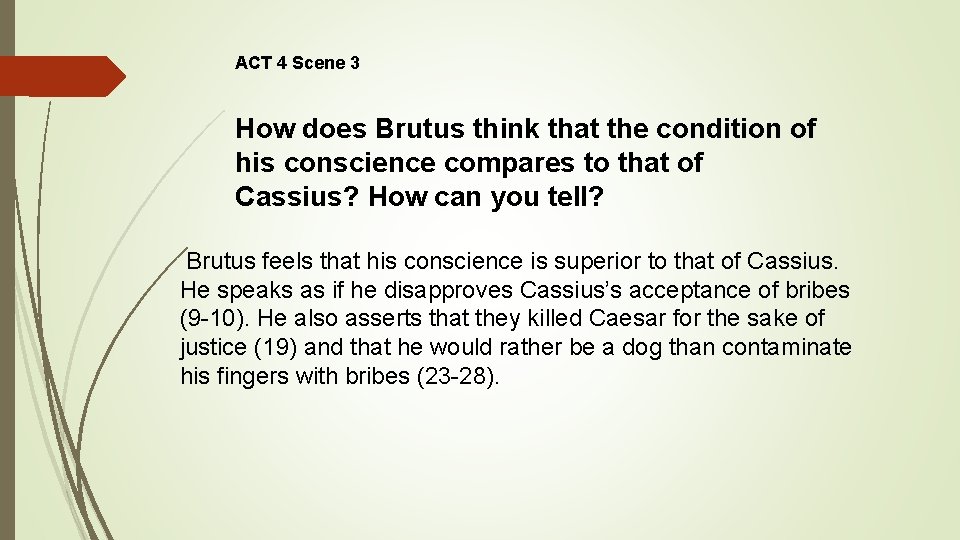 ACT 4 Scene 3

How does Brutus think that the condition of his conscience compares to that of Cassius? How can you tell?

Brutus feels that his conscience is superior to that of Cassius. He speaks as if he disapproves Cassius's acceptance of bribes (9-10). He also asserts that they killed Caesar for the sake of justice (19) and that he would rather be a dog than contaminate his fingers with bribes (23-28).